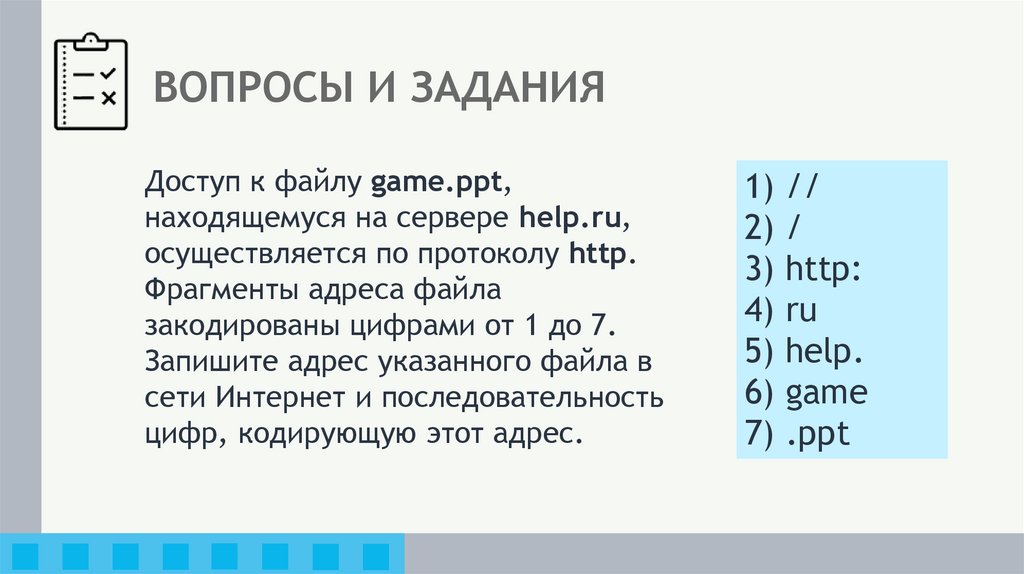 ВОПРОСЫ И ЗАДАНИЯ

Доступ к файлу game.ppt, находящемуся на сервере help.ru, осуществляется по протоколу http. Фрагменты адреса файла закодированы цифрами от 1 до 7. Запишите адрес указанного файла в сети Интернет и последовательность цифр, кодирующую этот адрес.

1) //
2) /
3) http:
4) ru
5) help.
6) game
7) .ppt